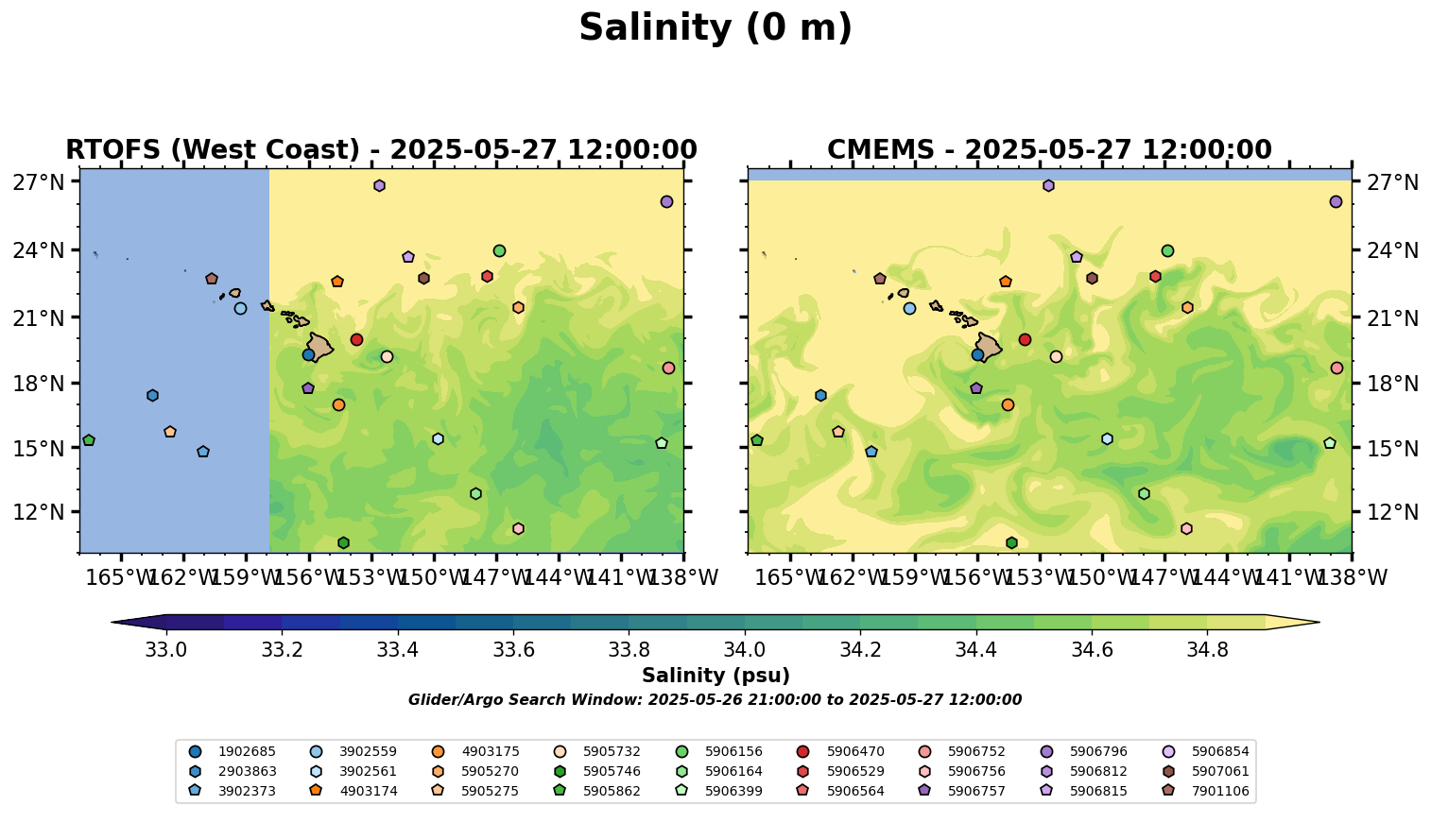 Salinity (0 m)

RTOFS (West Coast) - 2025-05-27 12:00:00

27°N
24°N
21°N
18°N
15°N
12°N

165°W 162°W 159°W 156°W 153°W 150°W 147°W 144°W 141°W 138°W

CMEMS - 2025-05-27 12:00:00

27°N
24°N
21°N
18°N
15°N
12°N

165°W 162°W 159°W 156°W 153°W 150°W 147°W 144°W 141°W 138°W

33.0 33.2 33.4 33.6 33.8 34.0 34.2 34.4 34.6 34.8

Salinity (psu)

Glider/Argo Search Window: 2025-05-26 21:00:00 to 2025-05-27 12:00:00

1902685
2903863
3902373
3902559
3902561
4903174
4903175
5905270
5905275
5905732
5905746
5905862
5906156
5906164
5906399
5906470
5906529
5906564
5906752
5906756
5906757
5906796
5906812
5906815
5906854
5907061
7901106